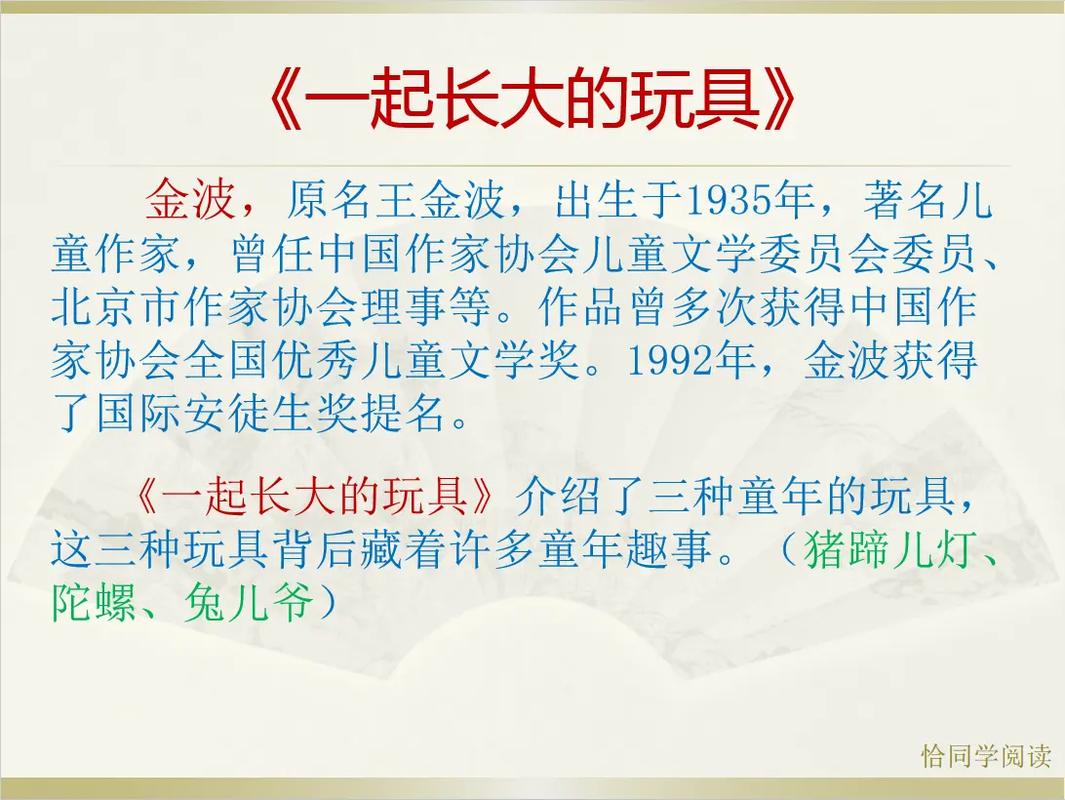 《一起长大的玩具》

金波，原名王金波，出生于1935年，著名儿童作家，曾任中国作家协会儿童文学委员会委员、北京市作家协会理事等。作品曾多次获得中国作家协会全国优秀儿童文学奖。1992年，金波获得了国际安徒生奖提名。

《一起长大的玩具》介绍了三种童年的玩具，这三种玩具背后藏着许多童年趣事。（猪蹄儿灯、陀螺、兔儿爷）

恰同学阅读